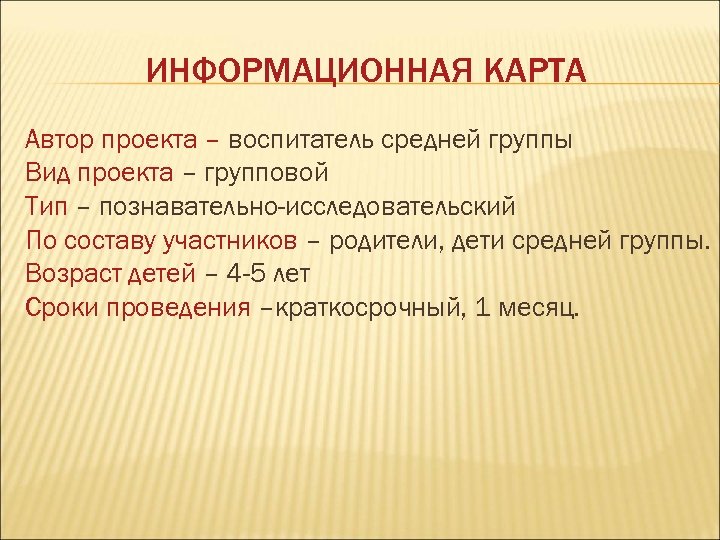 ИНФОРМАЦИОННАЯ КАРТА

Автор проекта – воспитатель средней группы
Вид проекта – групповой
Тип – познавательно-исследовательский
По составу участников – родители, дети средней группы.
Возраст детей – 4-5 лет
Сроки проведения –краткосрочный, 1 месяц.